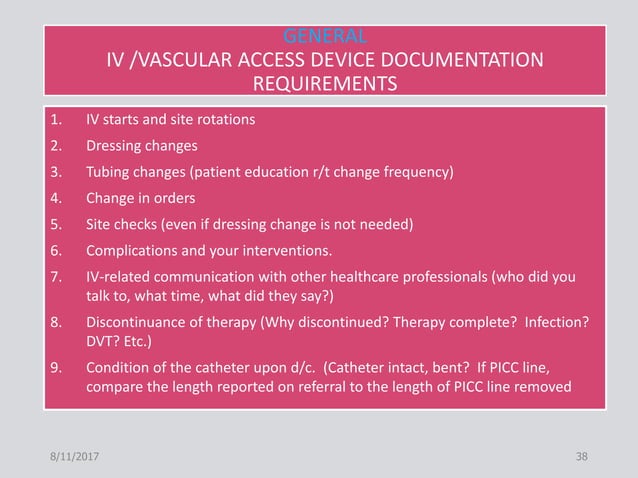 GENERAL
IV /VASCULAR ACCESS DEVICE DOCUMENTATION REQUIREMENTS

1. IV starts and site rotations
2. Dressing changes
3. Tubing changes (patient education r/t change frequency)
4. Change in orders
5. Site checks (even if dressing change is not needed)
6. Complications and your interventions.
7. IV-related communication with other healthcare professionals (who did you talk to, what time, what did they say?)
8. Discontinuance of therapy (Why discontinued? Therapy complete? Infection? DVT? Etc.)
9. Condition of the catheter upon d/c. (Catheter intact, bent? If PICC line, compare the length reported on referral to the length of PICC line removed

8/11/2017

38